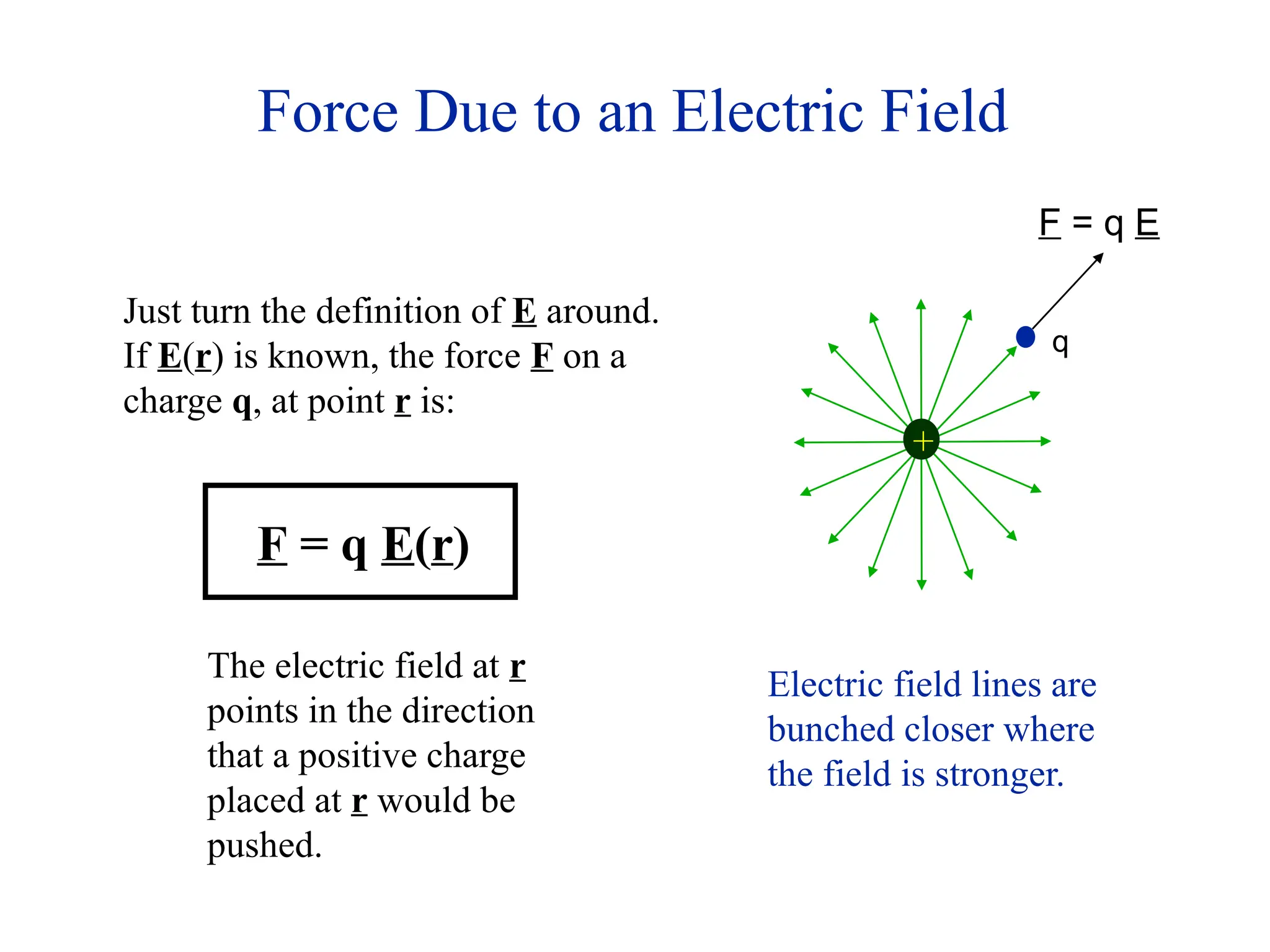 Force Due to an Electric Field

Just turn the definition of E around. If E(r) is known, the force F on a charge q, at point r is:

F = q E(r)

The electric field at r points in the direction that a positive charge placed at r would be pushed.

F = q E

q

+

Electric field lines are bunched closer where the field is stronger.